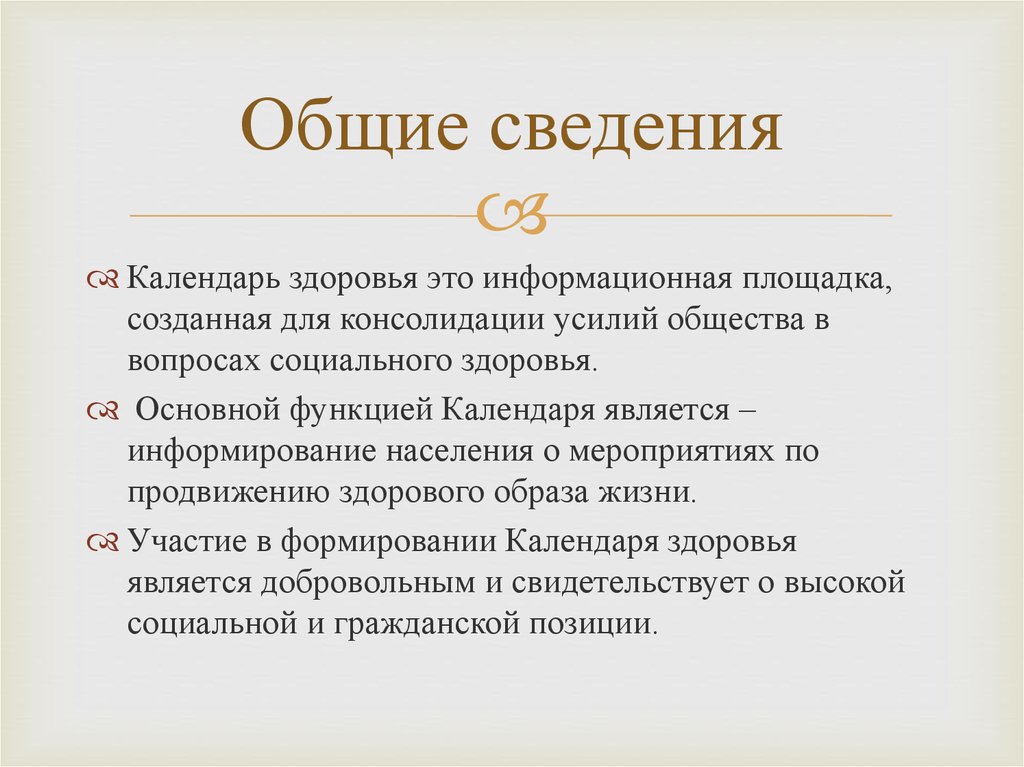 Общие сведения

Календарь здоровья это информационная площадка, созданная для консолидации усилий общества в вопросах социального здоровья.

Основной функцией Календаря является – информирование населения о мероприятиях по продвижению здорового образа жизни.

Участие в формировании Календаря здоровья является добровольным и свидетельствует о высокой социальной и гражданской позиции.